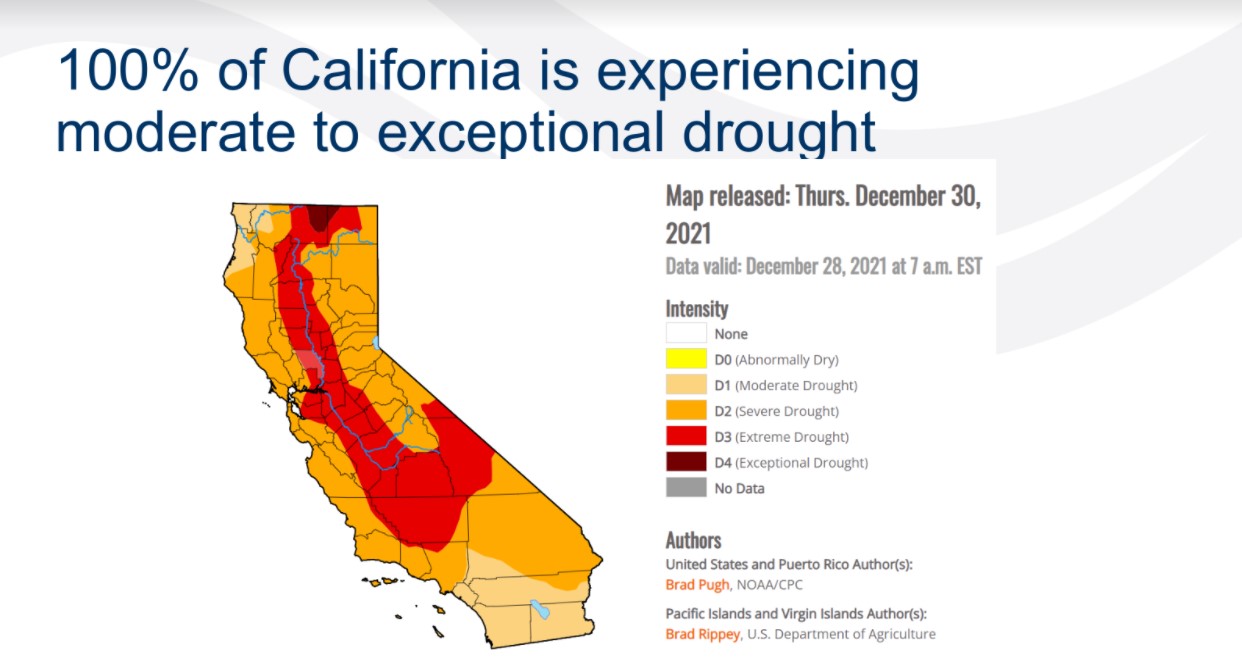 100% of California is experiencing moderate to exceptional drought

Map released: Thurs. December 30, 2021

Data valid: December 28, 2021 at 7 a.m. EST

Intensity

None

D0 (Abnormally Dry)

D1 (Moderate Drought)

D2 (Severe Drought)

D3 (Extreme Drought)

D4 (Exceptional Drought)

No Data

Authors

United States and Puerto Rico Author(s):

Brad Pugh, NOAA/CPC

Pacific Islands and Virgin Islands Author(s):

Brad Rippey, U.S. Department of Agriculture